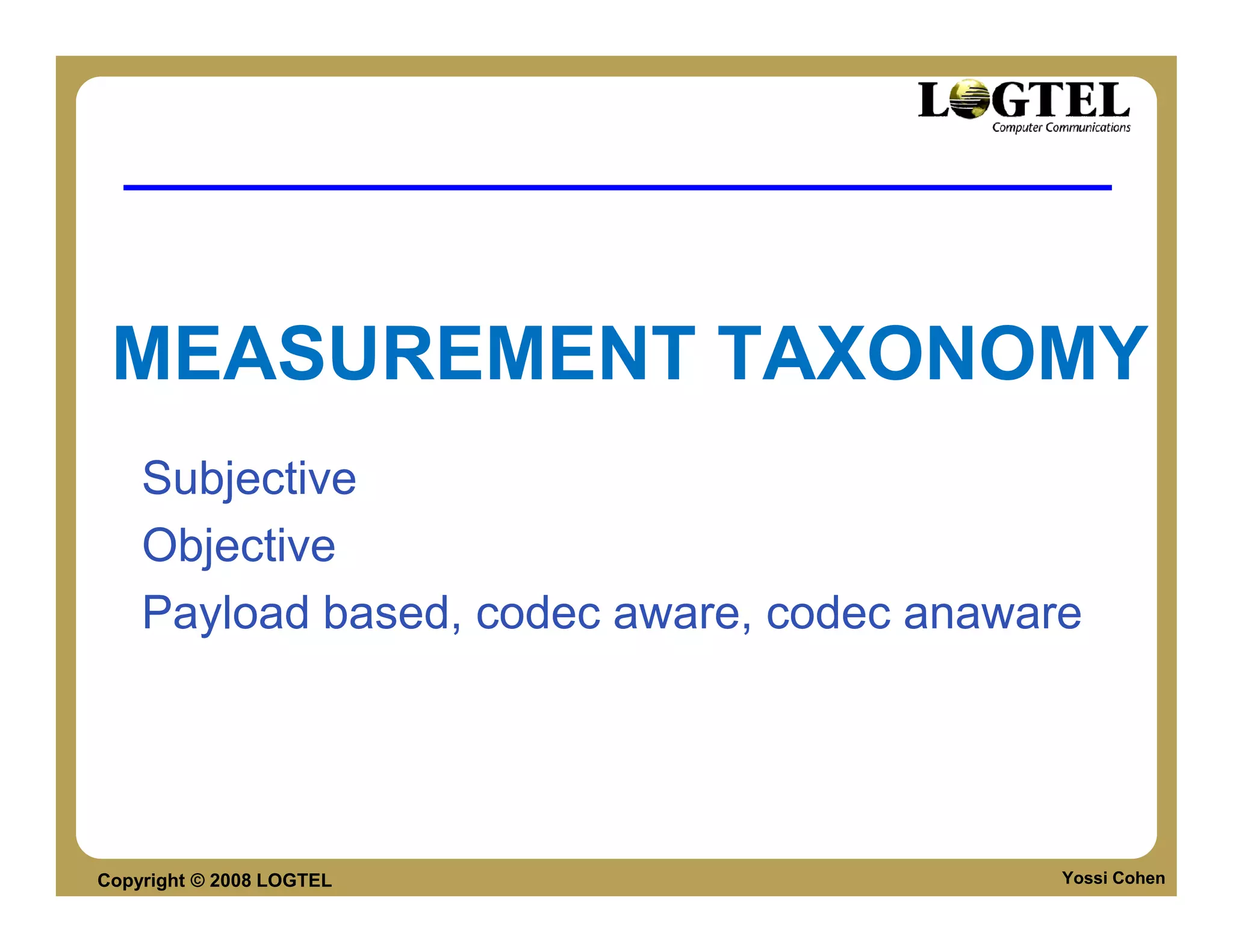 LOGTEL
Computer Communications

MEASUREMENT TAXONOMY

Subjective

Objective

Payload based, codec aware, codec anaware

Copyright © 2008 LOGTEL

Yossi Cohen